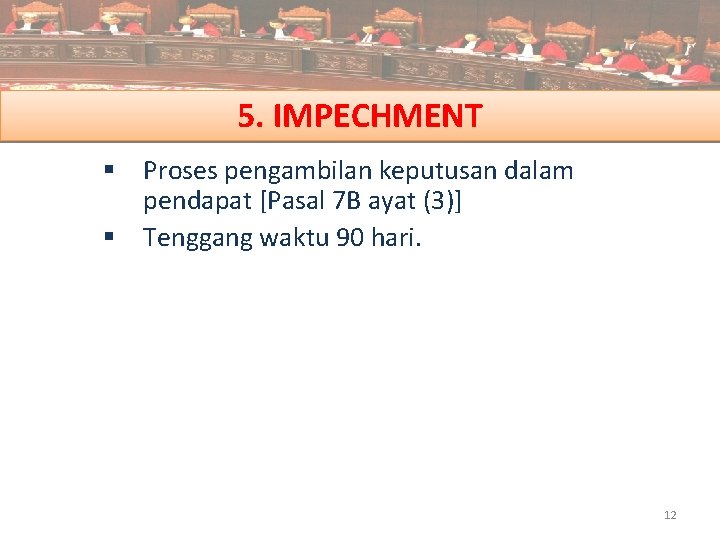 5. IMPECHMENT

▪ Proses pengambilan keputusan dalam pendapat [Pasal 7B ayat (3)]

▪ Tenggang waktu 90 hari.

12